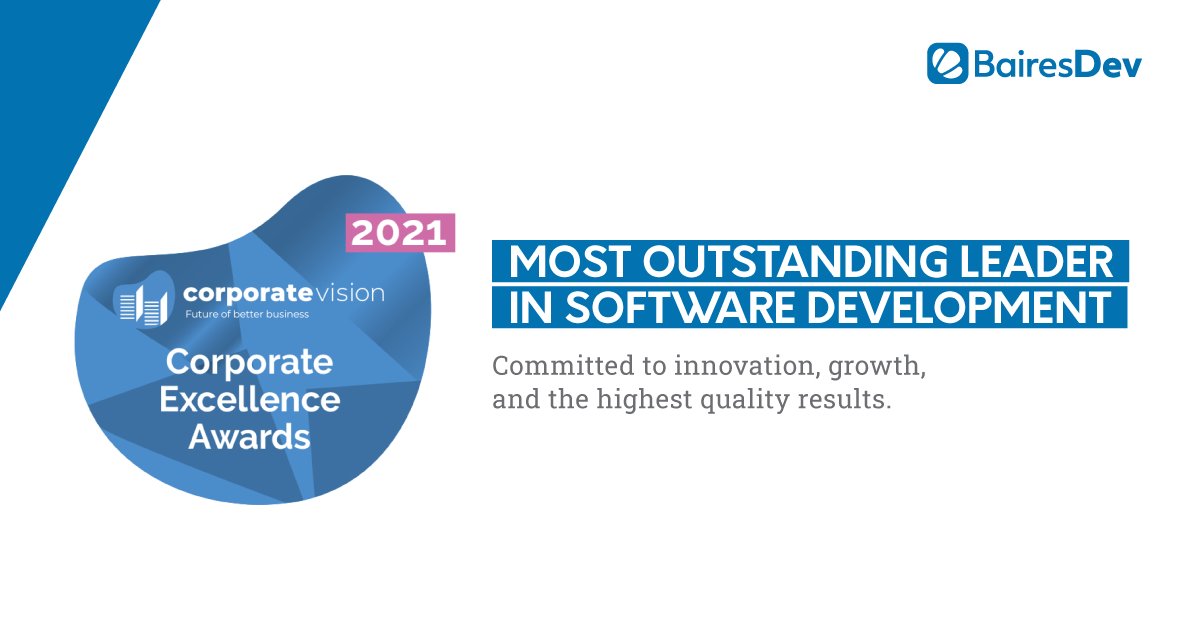 BairesDev

2021

corporatevision
Future of better business

Corporate Excellence Awards

MOST OUTSTANDING LEADER IN SOFTWARE DEVELOPMENT

Committed to innovation, growth, and the highest quality results.